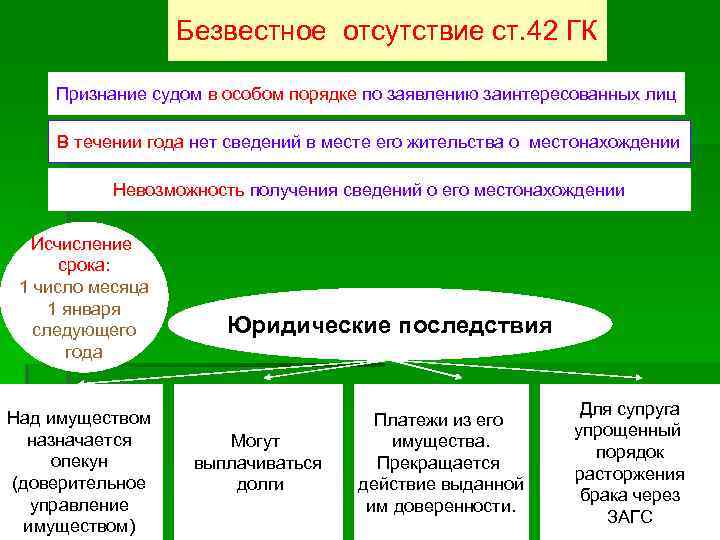 Безвестное отсутствие ст.42 ГК

Признание судом в особом порядке по заявлению заинтересованных лиц

В течении года нет сведений в месте его жительства о местонахождении

Невозможность получения сведений о его местонахождении

Исчисление срока:
1 число месяца
1 января следующего года

Юридические последствия

Над имуществом назначается опекун (доверительное управление имуществом)

Могут выплачиваться долги

Платежи из его имущества. Прекращается действие выданной им доверенности.

Для супруга упрощенный порядок расторжения брака через ЗАГС